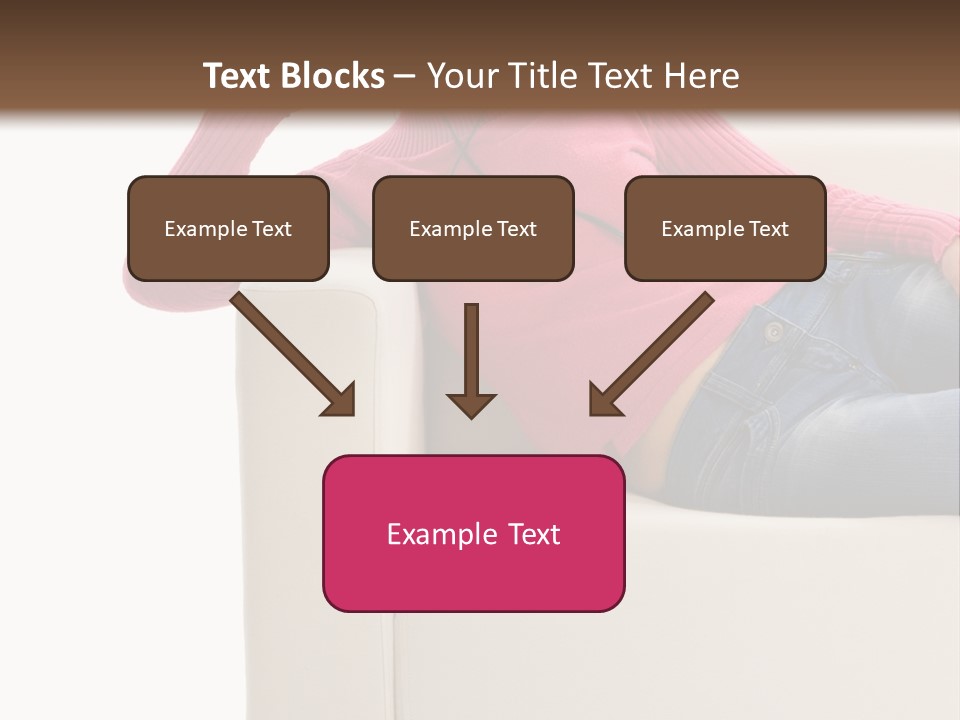 Text Blocks – Your Title Text Here

Example Text

Example Text

Example Text

Example Text